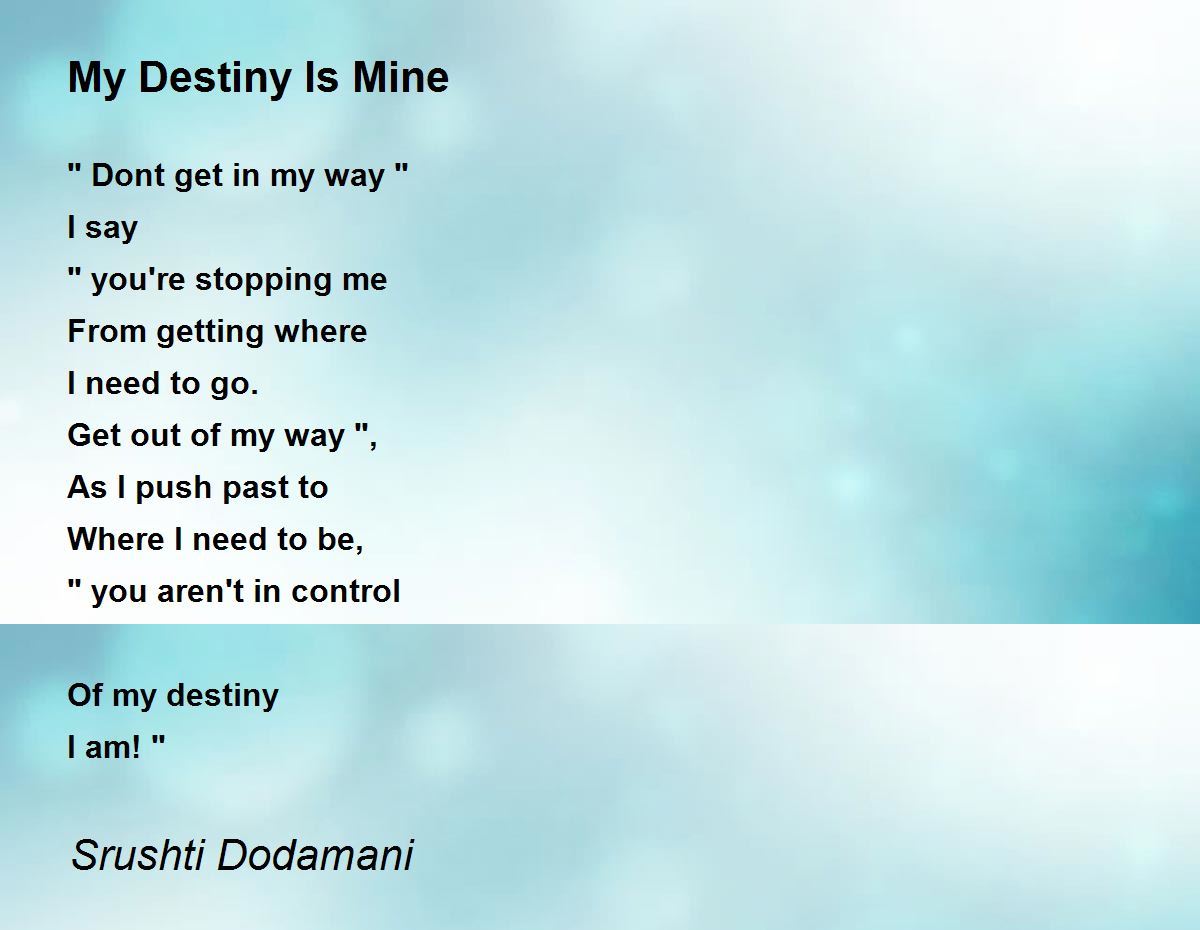 My Destiny Is Mine

" Dont get in my way "
I say
" you're stopping me
From getting where
I need to go.
Get out of my way ",
As I push past to
Where I need to be,
" you aren't in control

Of my destiny
I am! "

Srushti Dodamani